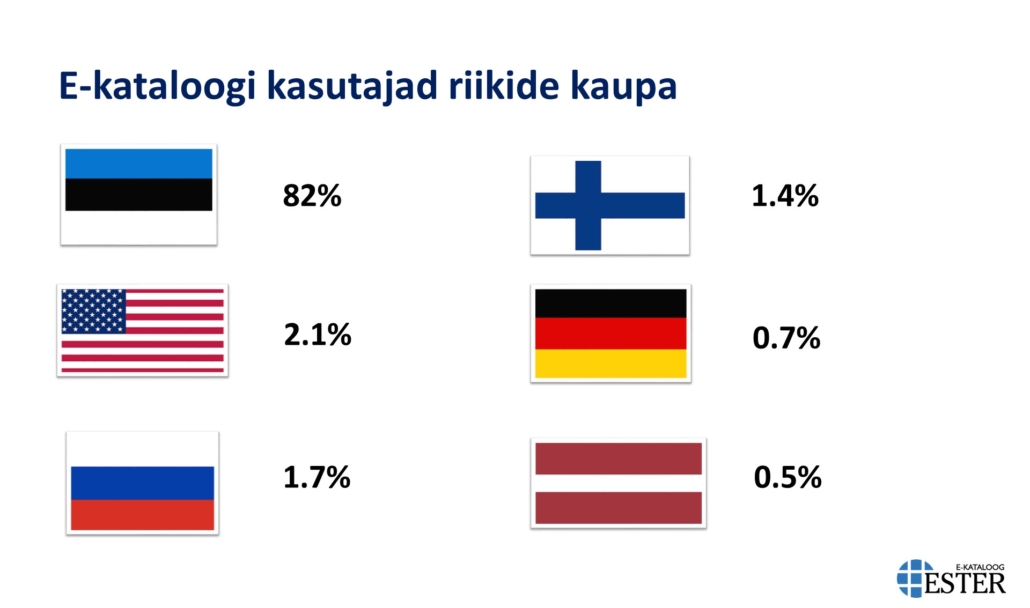 E-kataloogi kasutajad riikide kaupa

82%

2.1%

1.7%

1.4%

0.7%

0.5%

E-KATALOOG
ESTER